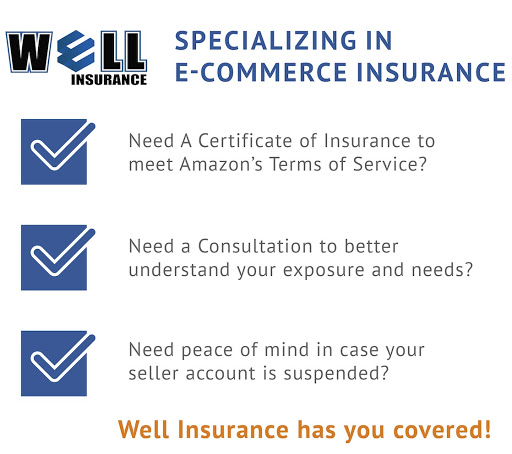 WELL INSURANCE

SPECIALIZING IN E-COMMERCE INSURANCE

Need A Certificate of Insurance to meet Amazon's Terms of Service?

Need a Consultation to better understand your exposure and needs?

Need peace of mind in case your seller account is suspended?

Well Insurance has you covered!